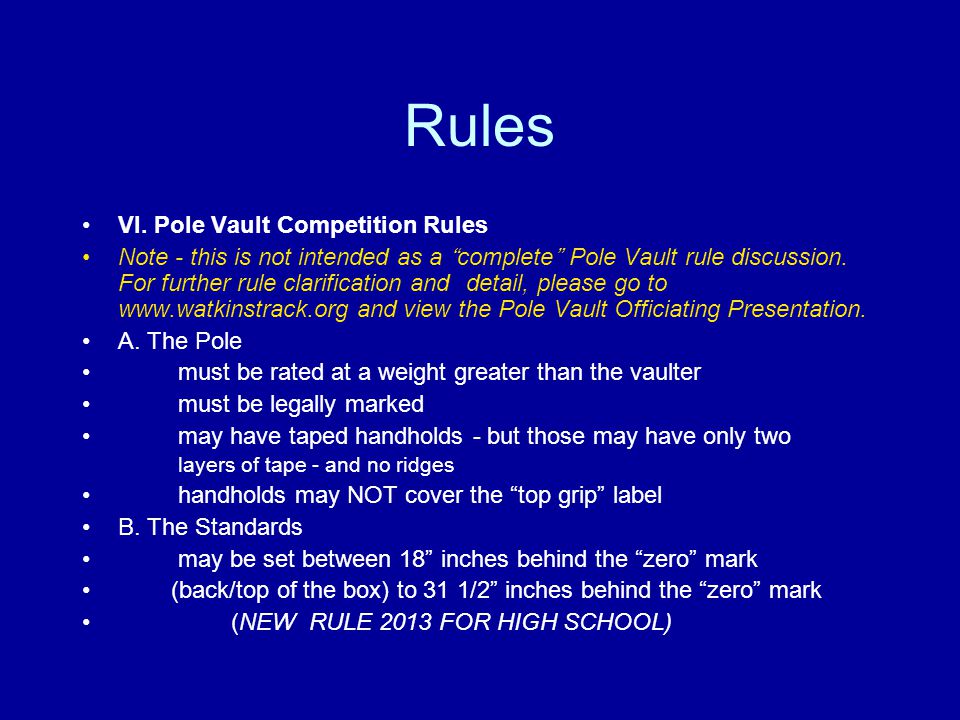 Rules

• VI. Pole Vault Competition Rules
• Note - this is not intended as a "complete" Pole Vault rule discussion. For further rule clarification and detail, please go to www.watkinstrack.org and view the Pole Vault Officiating Presentation.
• A. The Pole
• must be rated at a weight greater than the vaulter
• must be legally marked
• may have taped handholds - but those may have only two layers of tape - and no ridges
• handholds may NOT cover the "top grip" label
• B. The Standards
• may be set between 18" inches behind the "zero" mark
• (back/top of the box) to 31 1/2" inches behind the "zero" mark
• (NEW RULE 2013 FOR HIGH SCHOOL)